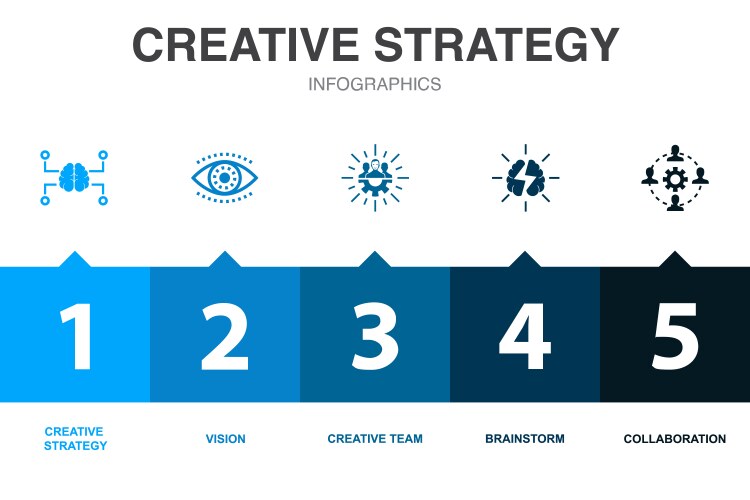 CREATIVE STRATEGY

INFOGRAPHICS

1

2

3

4

5

CREATIVE STRATEGY

VISION

CREATIVE TEAM

BRAINSTORM

COLLABORATION